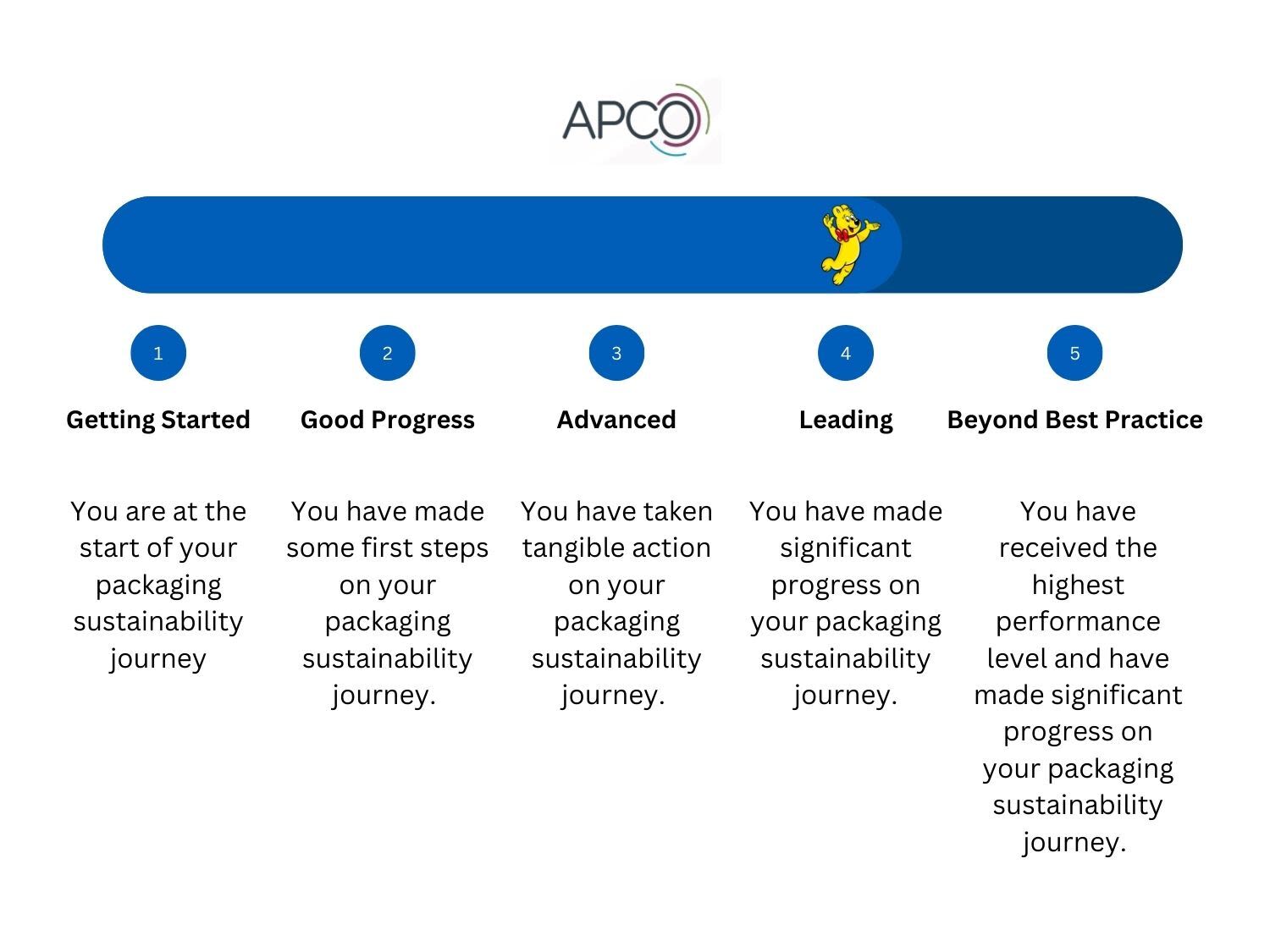 APCO

1

Getting Started

You are at the start of your packaging sustainability journey

2

Good Progress

You have made some first steps on your packaging sustainability journey.

3

Advanced

You have taken tangible action on your packaging sustainability journey.

4

Leading

You have made significant progress on your packaging sustainability journey.

5

Beyond Best Practice

You have received the highest performance level and have made significant progress on your packaging sustainability journey.